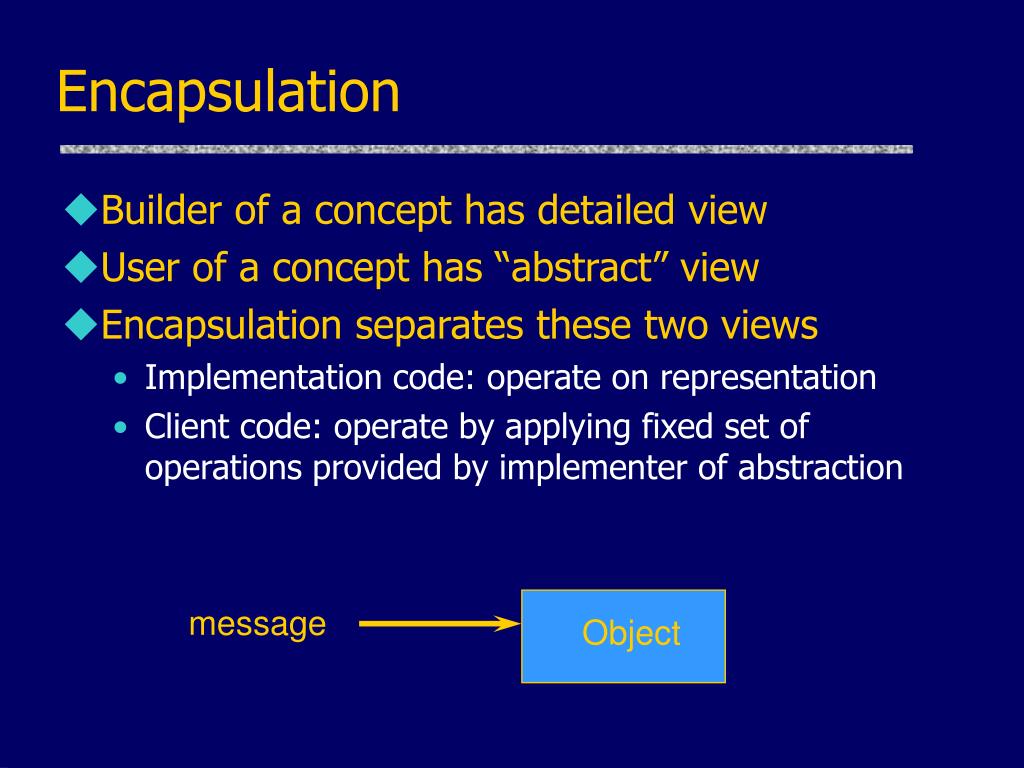 Encapsulation

◆Builder of a concept has detailed view
◆User of a concept has “abstract” view
◆Encapsulation separates these two views
• Implementation code: operate on representation
• Client code: operate by applying fixed set of operations provided by implementer of abstraction

message

Object